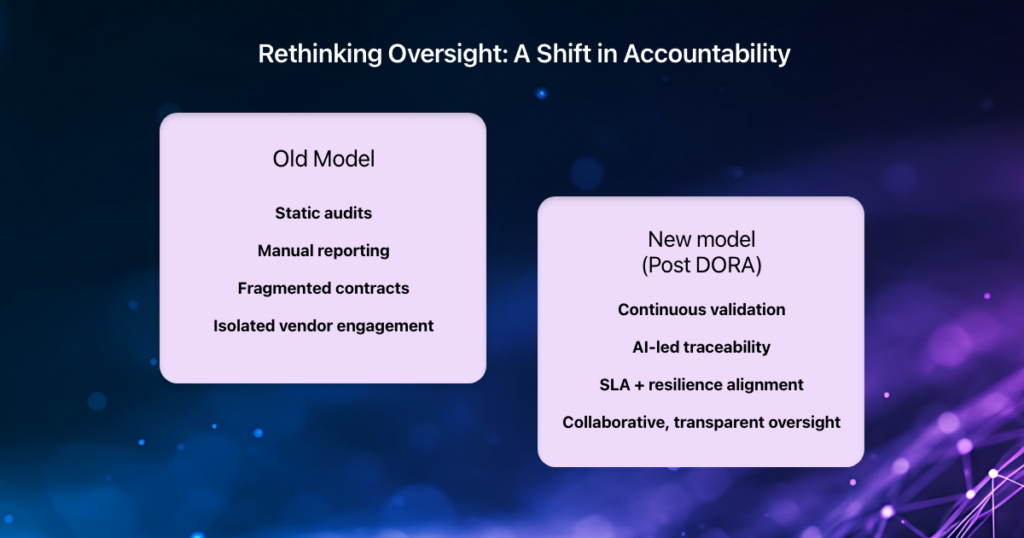 Rethinking Oversight: A Shift in Accountability

Old Model

Static audits

Manual reporting

Fragmented contracts

Isolated vendor engagement

New model
(Post DORA)

Continuous validation

AI-led traceability

SLA + resilience alignment

Collaborative, transparent oversight